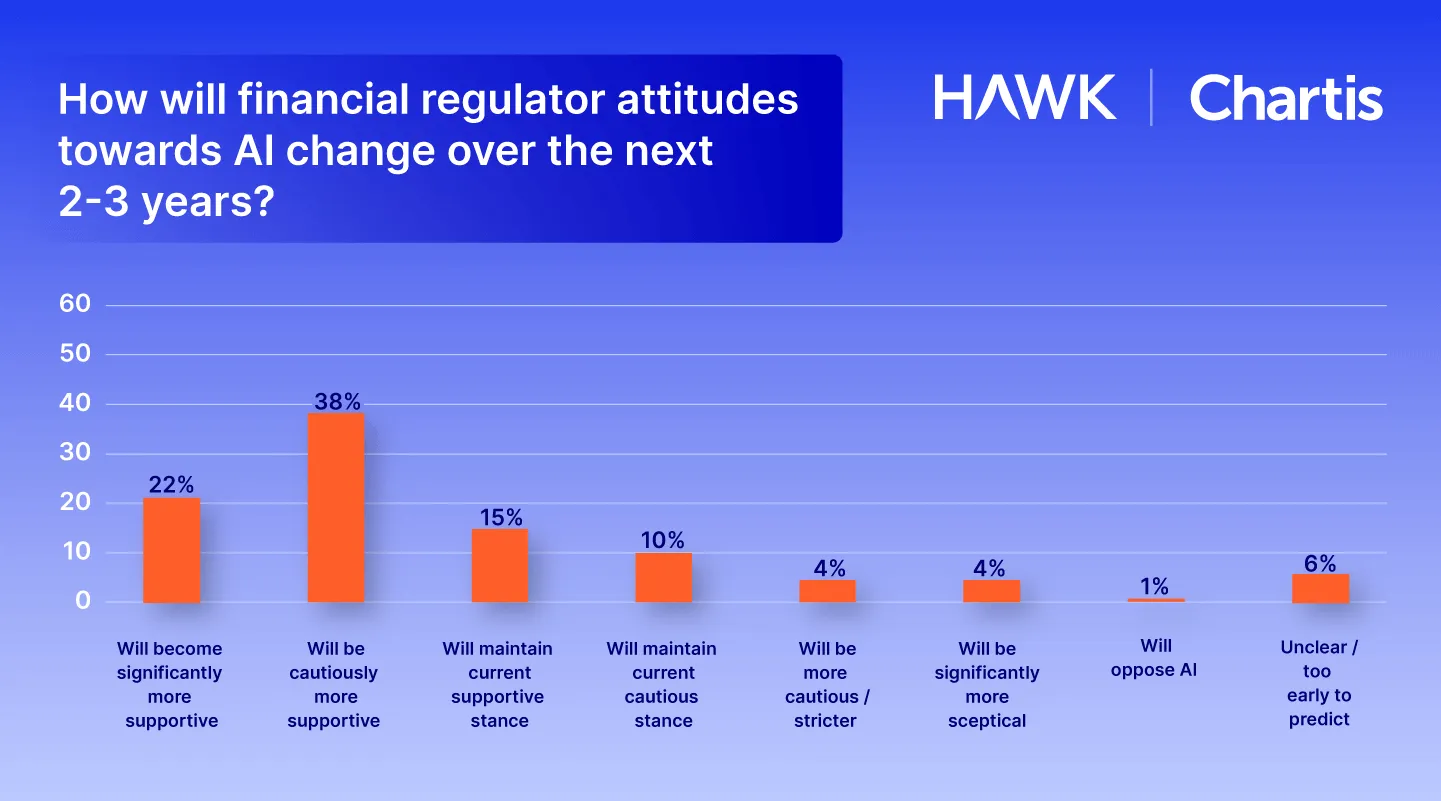 How will financial regulator attitudes towards AI change over the next 2-3 years?

HAWK | Chartis

60
50
40
30
20
10
0

22%
38%
15%
10%
4%
4%
1%
6%

Will become significantly more supportive

Will be cautiously more supportive

Will maintain current supportive stance

Will maintain current cautious stance

Will be more cautious / stricter

Will be significantly more sceptical

Will oppose AI

Unclear / too early to predict